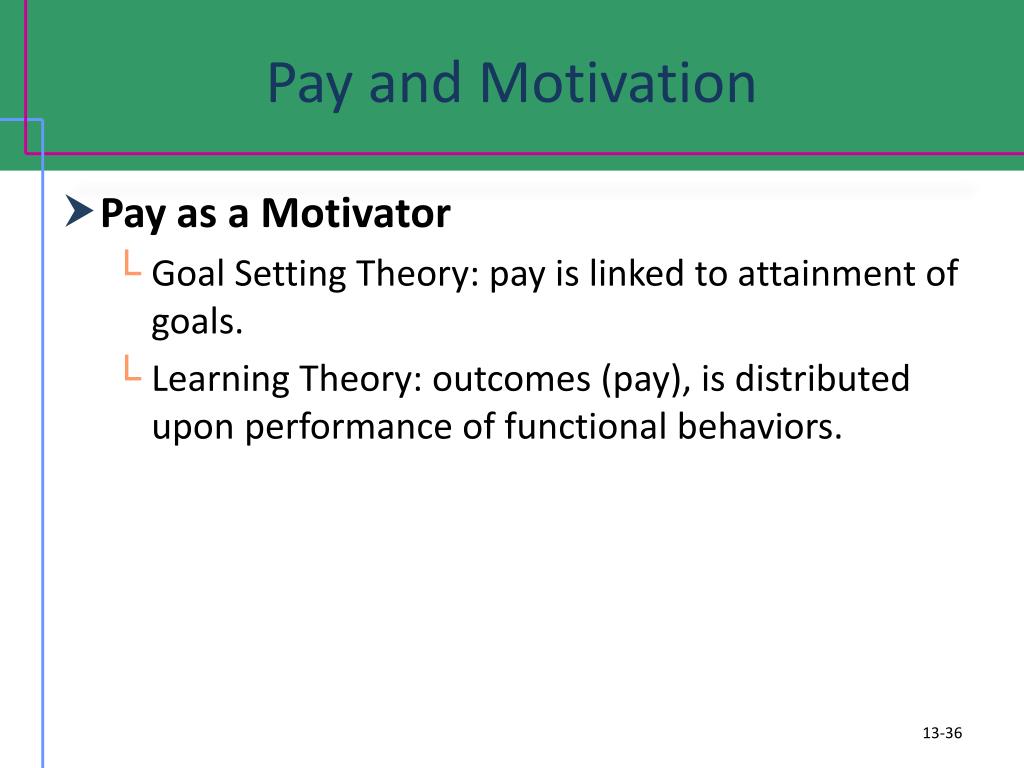 Pay and Motivation

Pay as a Motivator

Goal Setting Theory: pay is linked to attainment of goals.

Learning Theory: outcomes (pay), is distributed upon performance of functional behaviors.

13-36